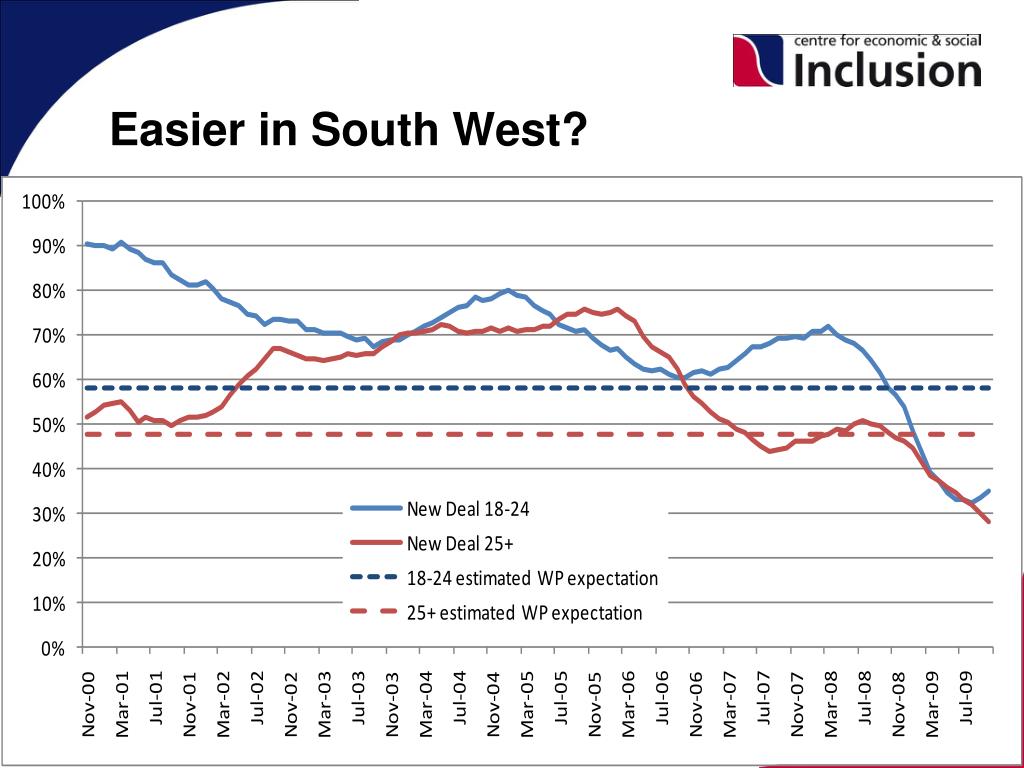 centre for economic & social
Inclusion

Easier in South West?

100%
90%
80%
70%
60%
50%
40%
30%
20%
10%
0%

New Deal 18-24
New Deal 25+
18-24 estimated WP expectation
25+ estimated WP expectation

Nov-00
Mar-01
Jul-01
Nov-01
Mar-02
Jul-02
Nov-02
Mar-03
Jul-03
Nov-03
Mar-04
Jul-04
Nov-04
Mar-05
Jul-05
Nov-05
Mar-06
Jul-06
Nov-06
Mar-07
Jul-07
Nov-07
Mar-08
Jul-08
Nov-08
Mar-09
Jul-09